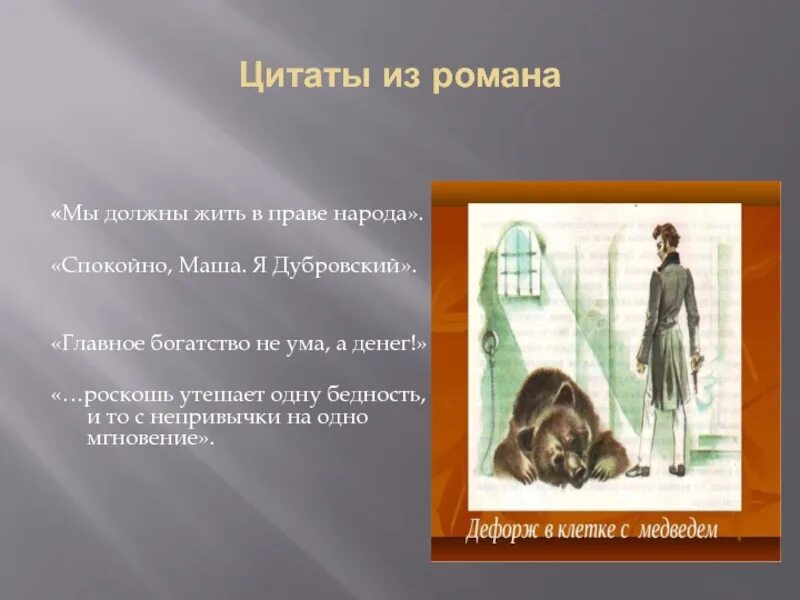 Цитаты из романа

«Мы должны жить в праве народа».

«Спокойно, Маша. Я Дубровский».

«Главное богатство не ума, а денег!»

«…роскошь утешает одну бедность, и то с непривычки на одно мгновение».

Дефорж в клетке с медведем